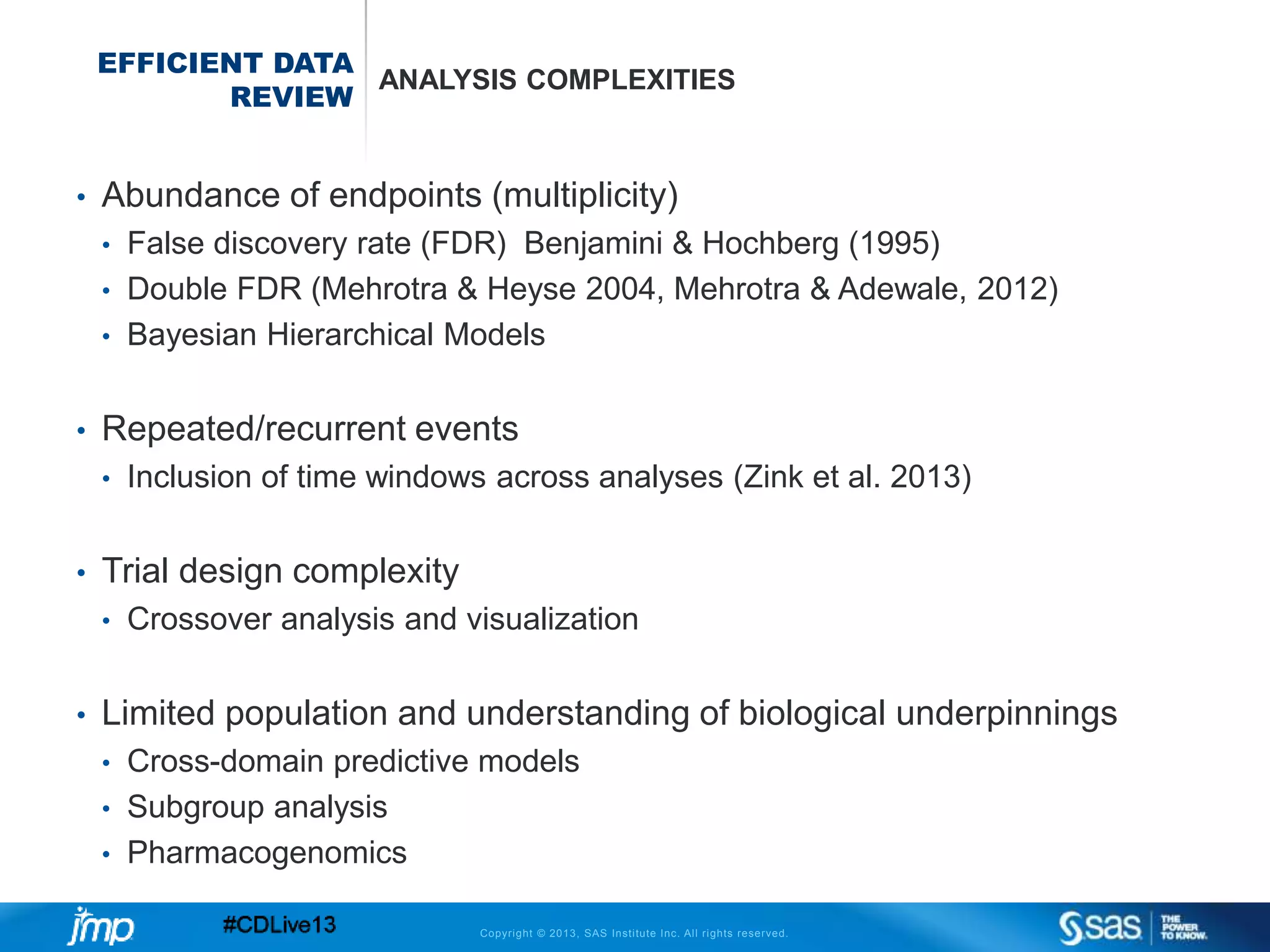 EFFICIENT DATA REVIEW

ANALYSIS COMPLEXITIES

• Abundance of endpoints (multiplicity)
• False discovery rate (FDR) Benjamini & Hochberg (1995)
• Double FDR (Mehrotra & Heyse 2004, Mehrotra & Adewale, 2012)
• Bayesian Hierarchical Models

• Repeated/recurrent events
• Inclusion of time windows across analyses (Zink et al. 2013)

• Trial design complexity
• Crossover analysis and visualization

• Limited population and understanding of biological underpinnings
• Cross-domain predictive models
• Subgroup analysis
• Pharmacogenomics

jmp #CDLive13 Copyright © 2013, SAS Institute Inc. All rights reserved. sas THE POWER TO KNOW.